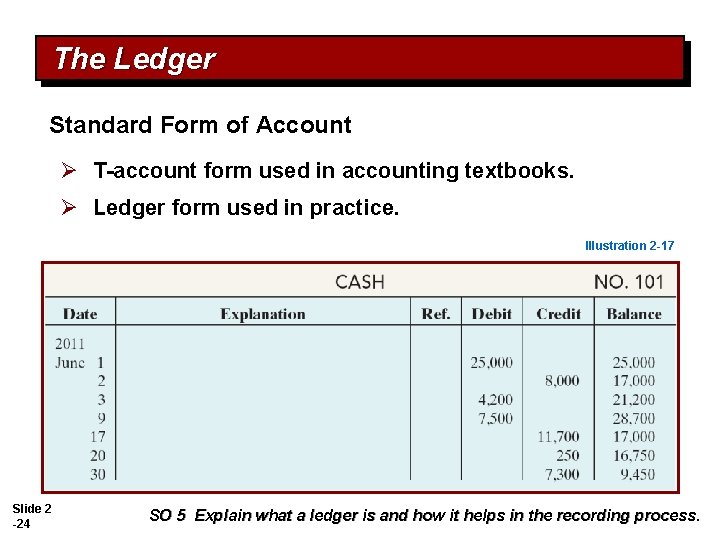 The Ledger

Standard Form of Account

➢ T-account form used in accounting textbooks.

➢ Ledger form used in practice.

Illustration 2-17

CASH NO. 101

| Date | Explanation | Ref. | Debit | Credit | Balance |
|---|---|---|---|---|---|
| 2011 | | | | | |
| June 1 | | | 25,000 | | 25,000 |
| 2 | | | | 8,000 | 17,000 |
| 3 | | | 4,200 | | 21,200 |
| 9 | | | 7,500 | | 28,700 |
| 17 | | | | 11,700 | 17,000 |
| 20 | | | | 250 | 16,750 |
| 30 | | | | 7,300 | 9,450 |

Slide 2 -24

SO 5 Explain what a ledger is and how it helps in the recording process.